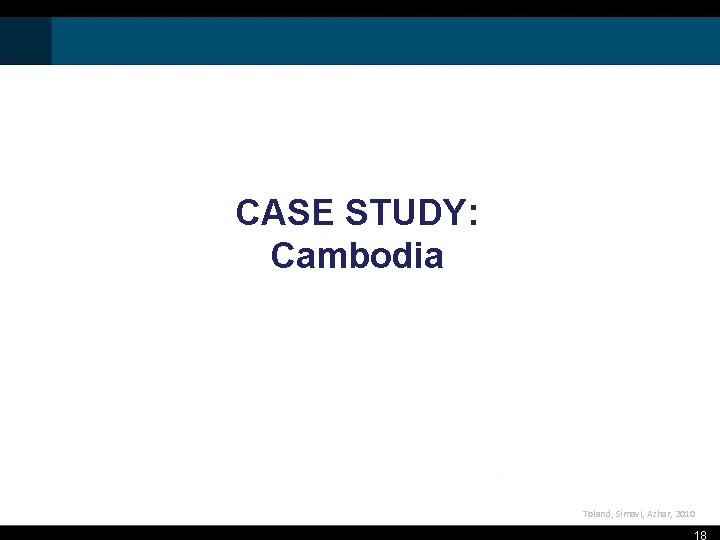 CASE STUDY:
Cambodia

Toland, Simavi, Azhar, 2010

18